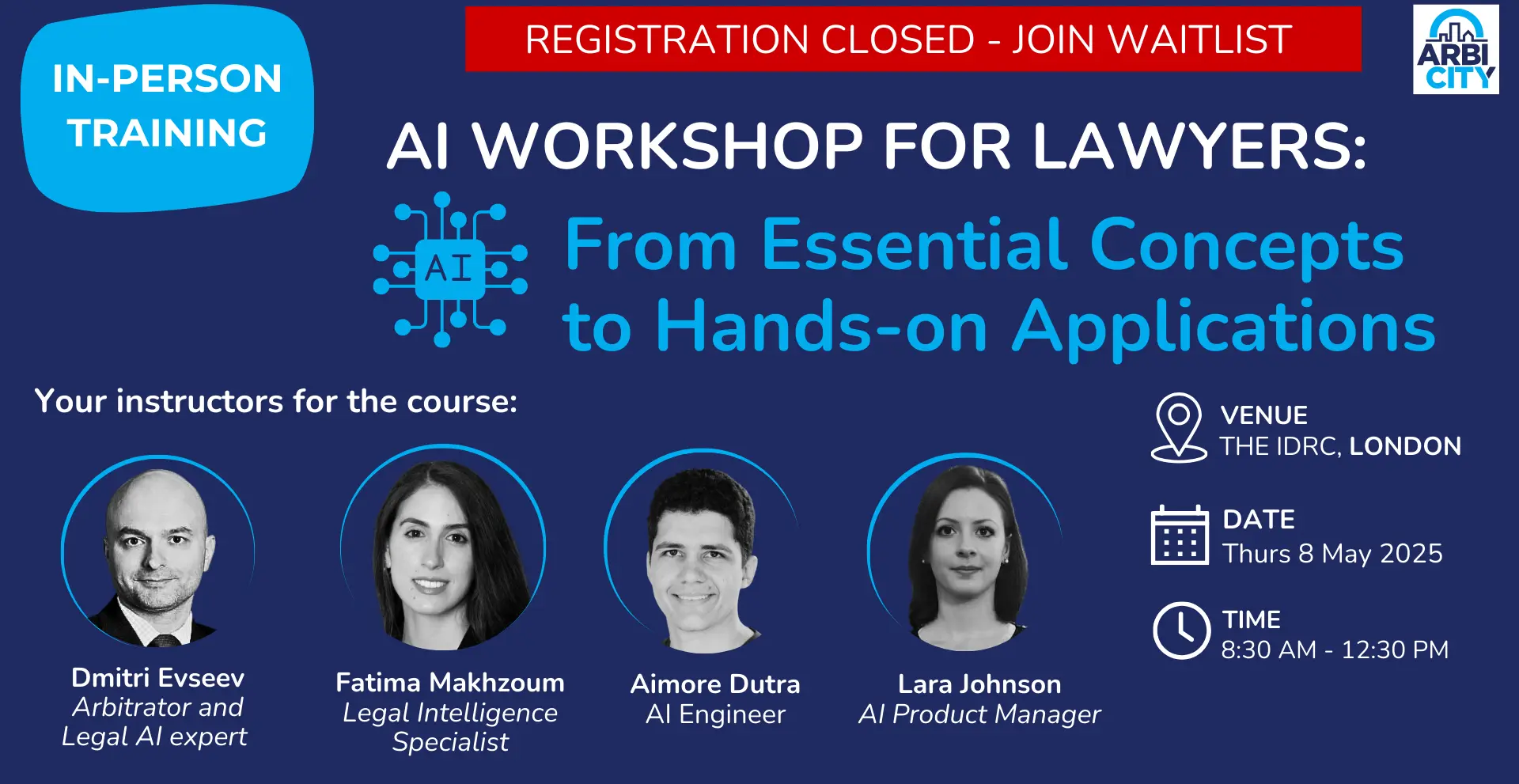 IN-PERSON TRAINING

REGISTRATION CLOSED - JOIN WAITLIST

ARBI CITY

AI WORKSHOP FOR LAWYERS:

AI

From Essential Concepts to Hands-on Applications

Your instructors for the course:

Dmitri Evseev
Arbitrator and Legal AI expert

Fatima Makhzoum
Legal Intelligence Specialist

Aimore Dutra
AI Engineer

Lara Johnson
AI Product Manager

VENUE
THE IDRC, LONDON

DATE
Thurs 8 May 2025

TIME
8:30 AM - 12:30 PM